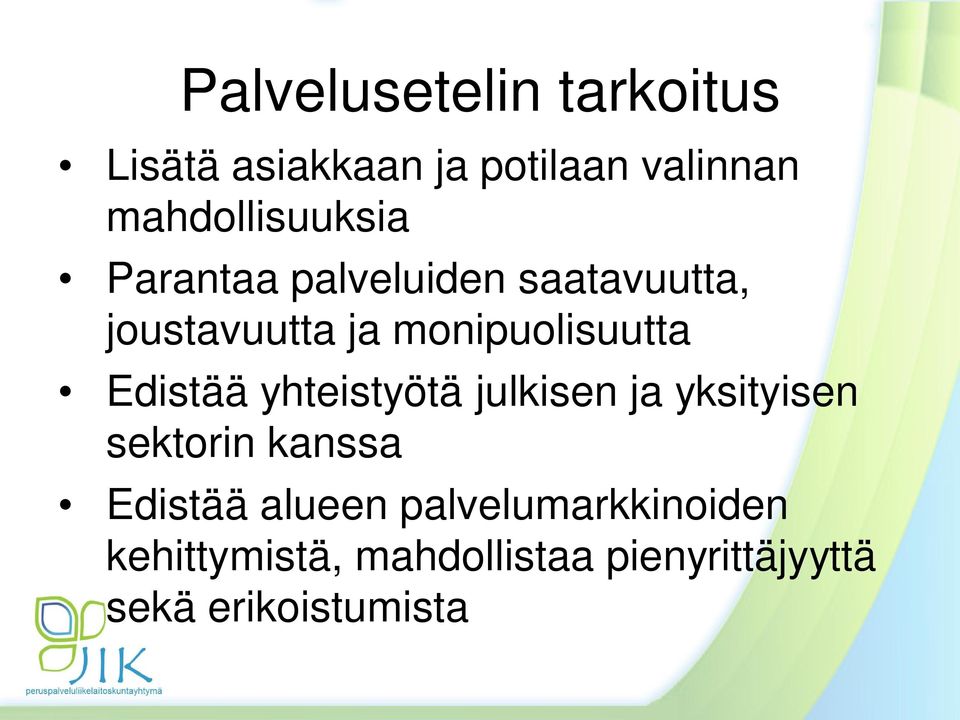 Palvelusetelin tarkoitus

• Lisätä asiakkaan ja potilaan valinnan mahdollisuuksia
• Parantaa palveluiden saatavuutta, joustavuutta ja monipuolisuutta
• Edistää yhteistyötä julkisen ja yksityisen sektorin kanssa
• Edistää alueen palvelumarkkinoiden kehittymistä, mahdollistaa pienyrittäjyyttä sekä erikoistumista

JIK
peruspalveluliikelaitoskuntayhtymä